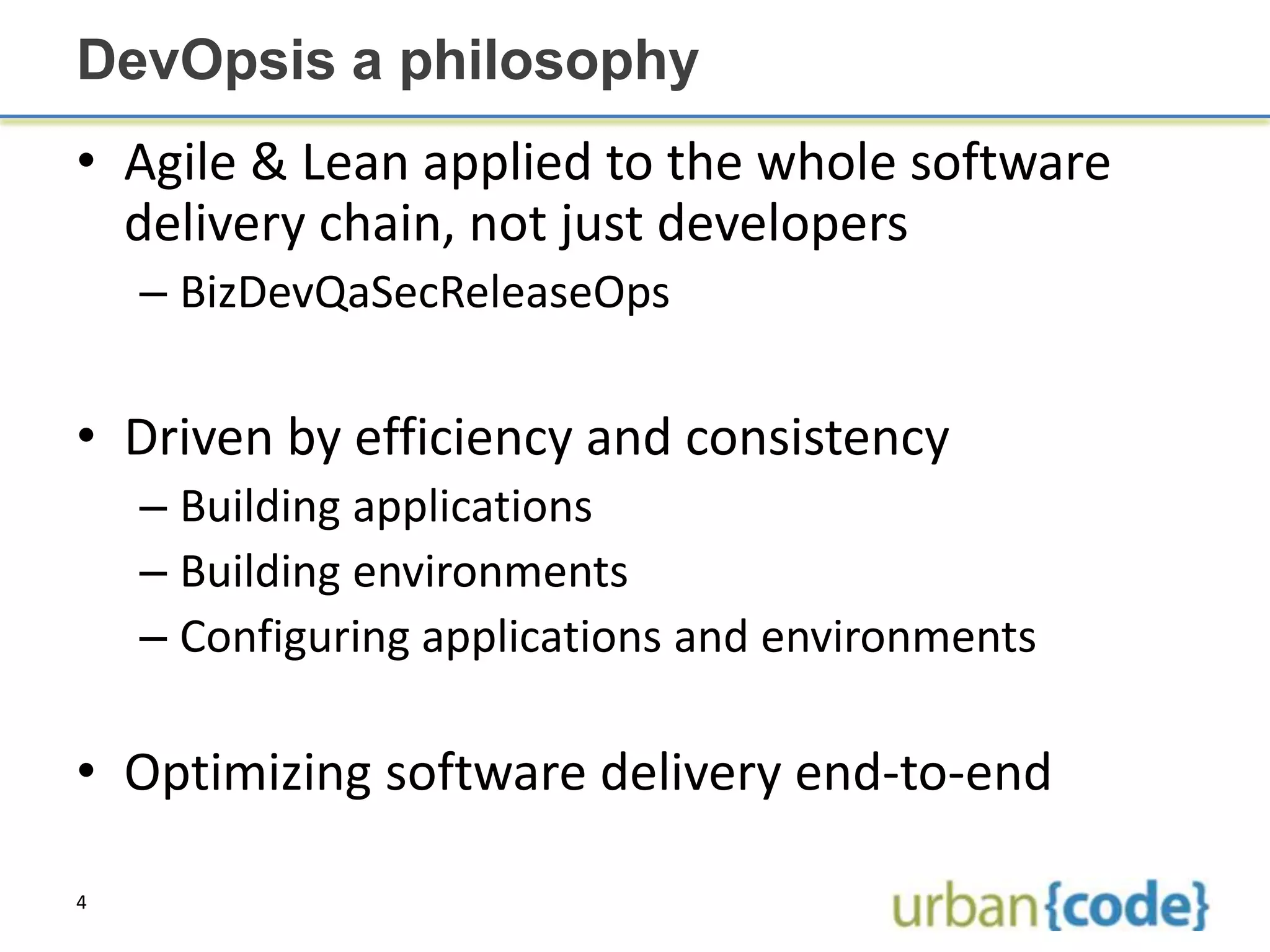 DevOpsis a philosophy

• Agile & Lean applied to the whole software delivery chain, not just developers
– BizDevQaSecReleaseOps

• Driven by efficiency and consistency
– Building applications
– Building environments
– Configuring applications and environments

• Optimizing software delivery end-to-end

4

urban{code}